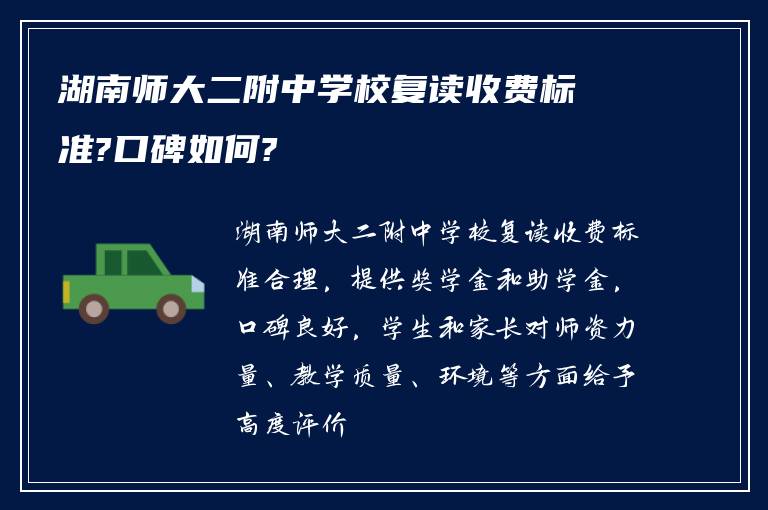 湖南师大二附中学校复读收费标准?口碑如何?

湖南师大二附中学校复读收费标准合理，提供奖学金和助学金，口碑良好，学生和家长对师资力量、教学质量、环境等方面给予高度评价